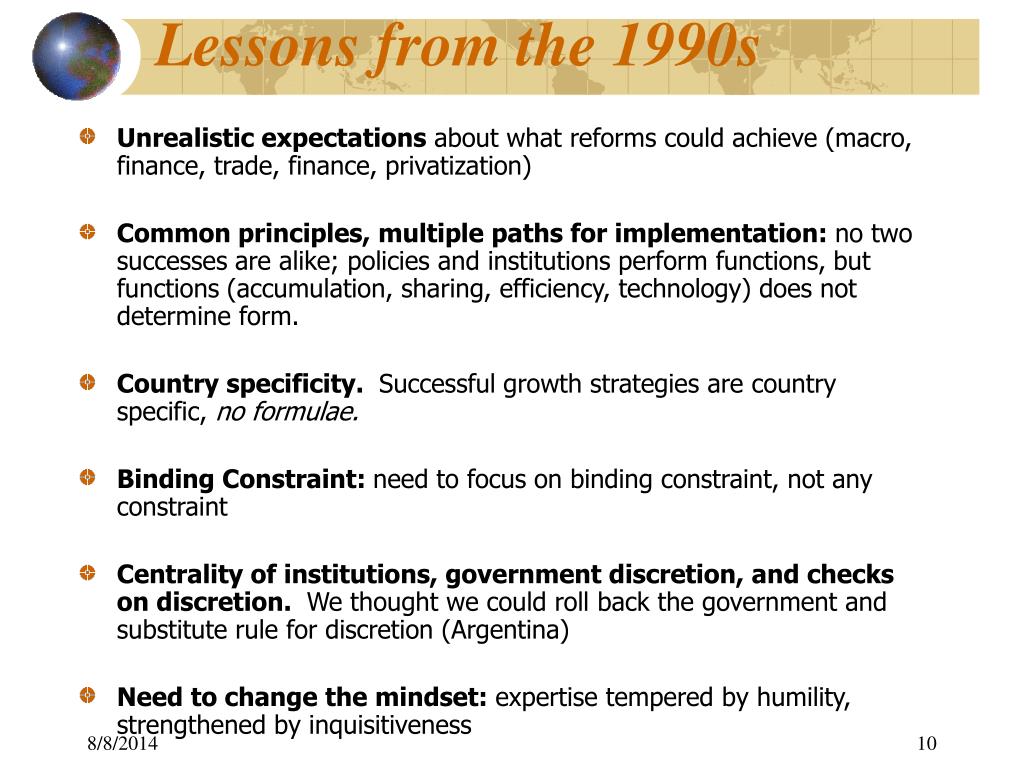 Lessons from the 1990s

Unrealistic expectations about what reforms could achieve (macro, finance, trade, finance, privatization)

Common principles, multiple paths for implementation: no two successes are alike; policies and institutions perform functions, but functions (accumulation, sharing, efficiency, technology) does not determine form.

Country specificity. Successful growth strategies are country specific, no formulae.

Binding Constraint: need to focus on binding constraint, not any constraint

Centrality of institutions, government discretion, and checks on discretion. We thought we could roll back the government and substitute rule for discretion (Argentina)

Need to change the mindset: expertise tempered by humility, strengthened by inquisitiveness

8/8/2014

10